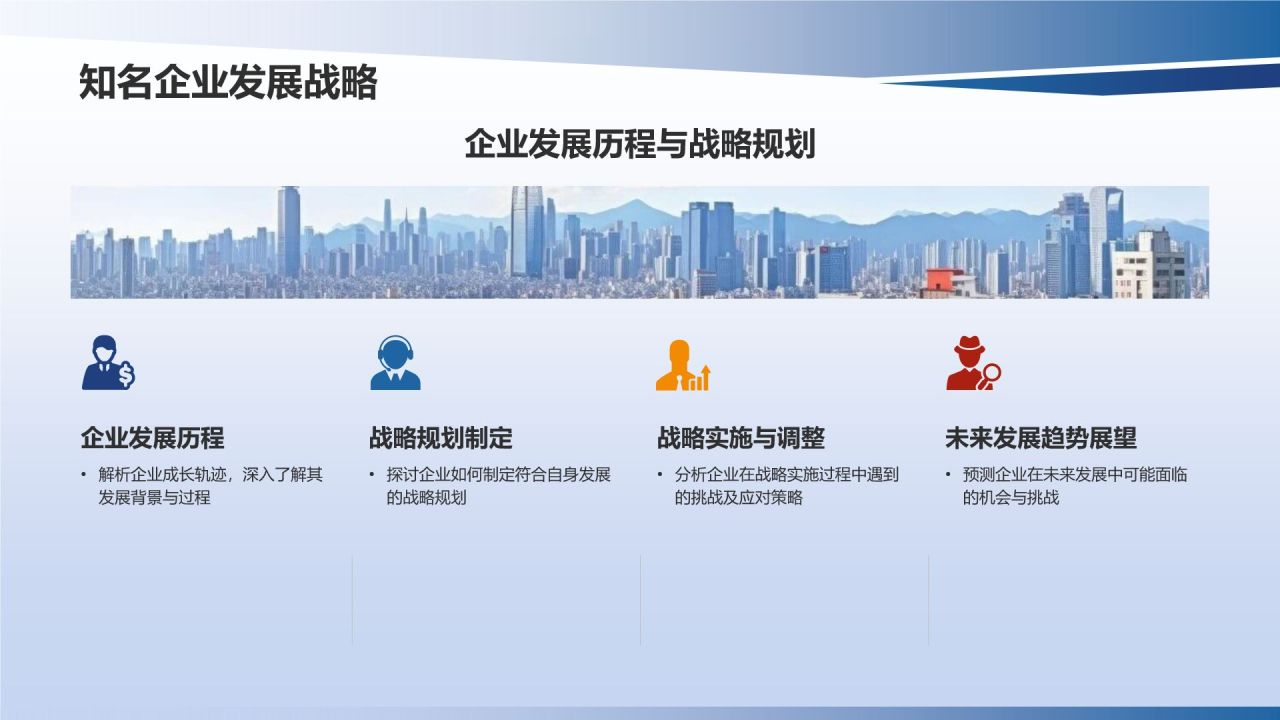 知名企业发展战略

企业发展历程与战略规划

企业发展历程

• 解析企业成长轨迹，深入了解其发展背景与过程

战略规划制定

• 探讨企业如何制定符合自身发展的战略规划

战略实施与调整

• 分析企业在战略实施过程中遇到的挑战及应对策略

未来发展趋势展望

• 预测企业在未来发展中可能面临的机会与挑战